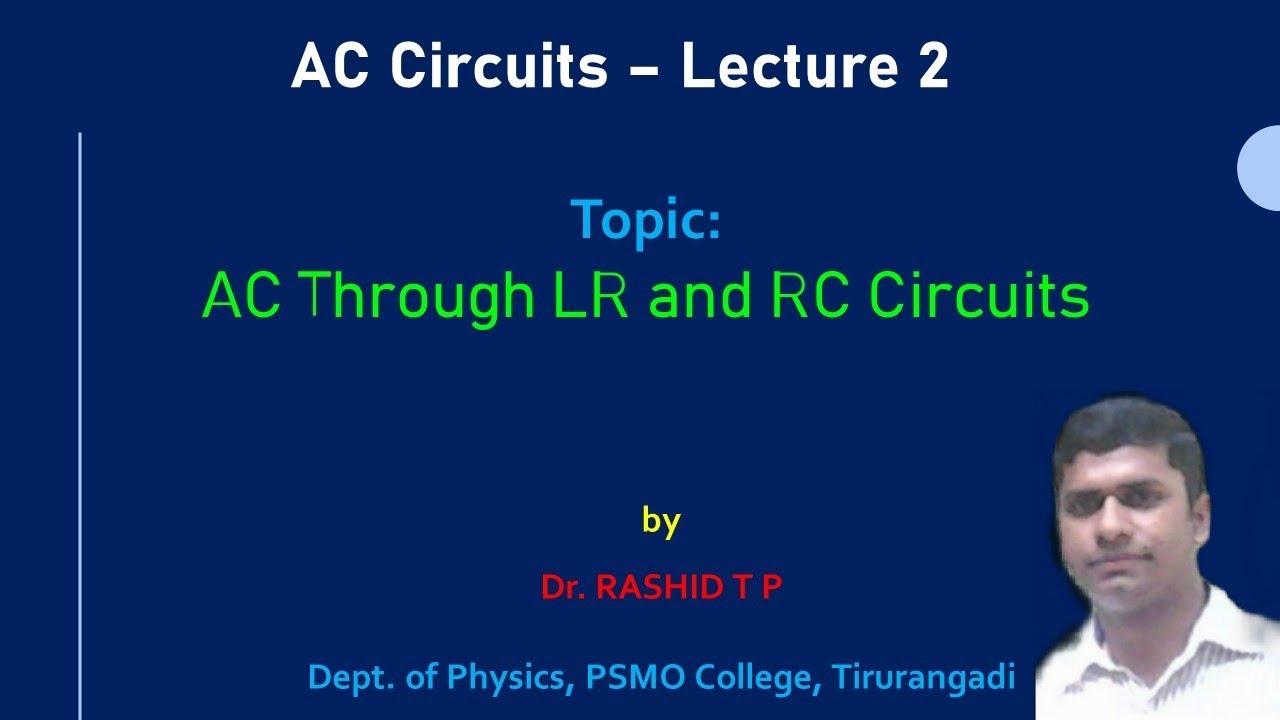 AC Circuits – Lecture 2

Topic:
AC Through LR and RC Circuits

by

Dr. RASHID T P

Dept. of Physics, PSMO College, Tirurangadi